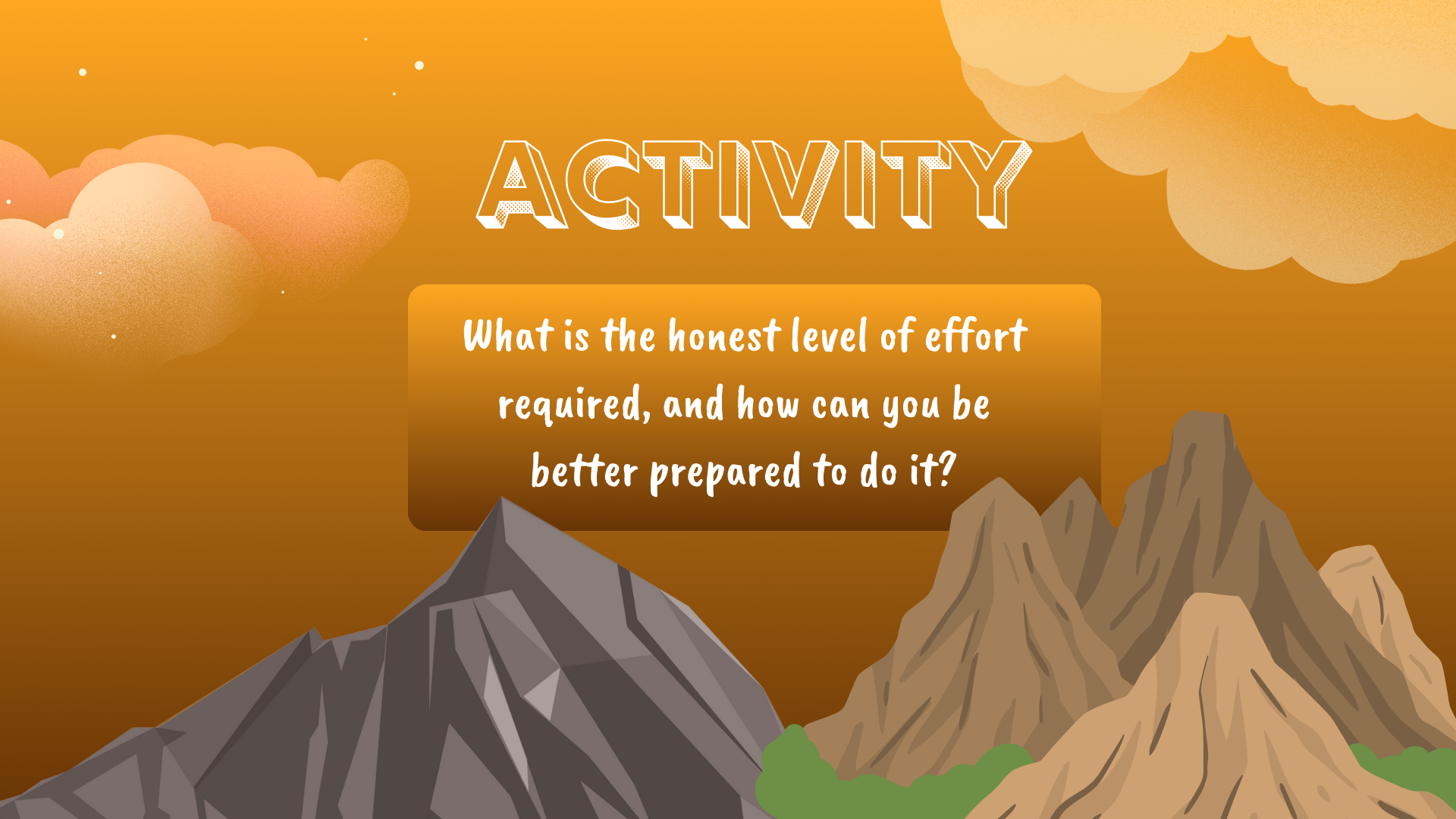 ACTIVITY

What is the honest level of effort required, and how can you be better prepared to do it?